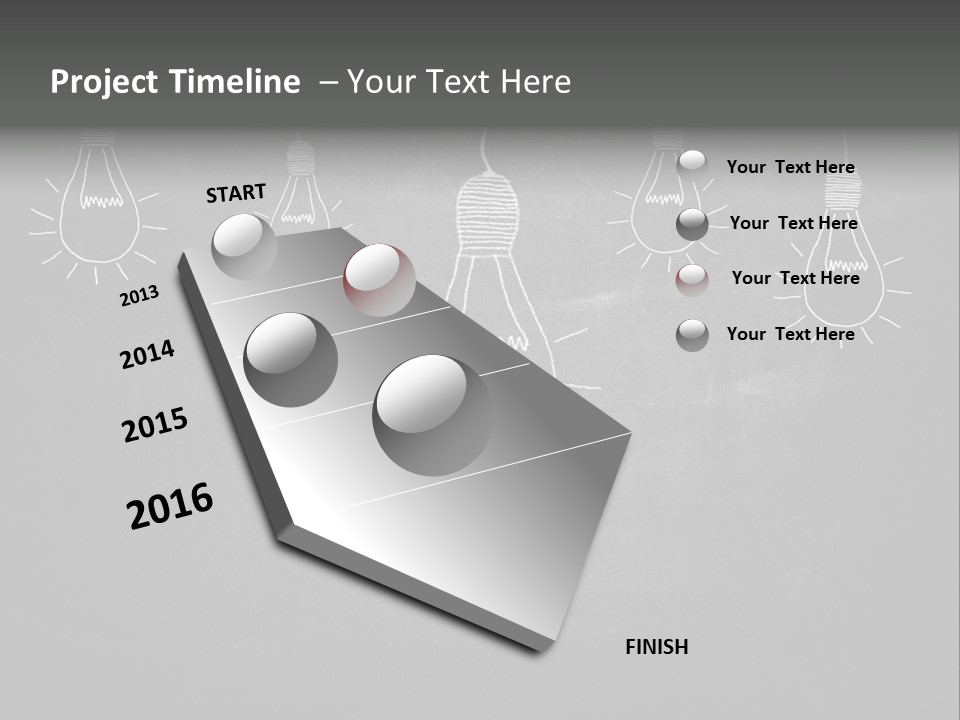 Project Timeline – Your Text Here

START

2013

2014

2015

2016

FINISH

Your Text Here

Your Text Here

Your Text Here

Your Text Here